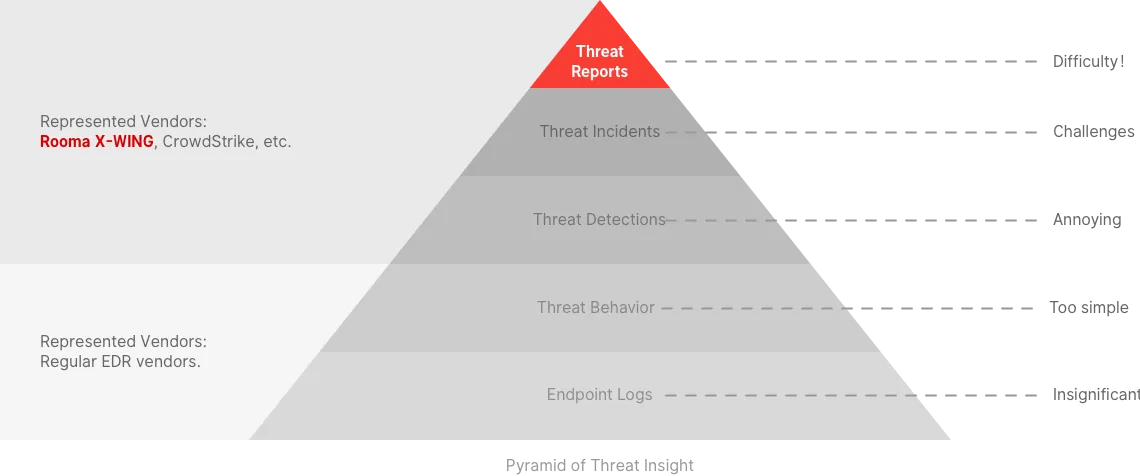 Represented Vendors:
Rooma X-WING, CrowdStrike, etc.

Represented Vendors:
Regular EDR vendors.

Threat Reports
Threat Incidents
Threat Detections
Threat Behavior
Endpoint Logs

Difficulty!
Challenges
Annoying
Too simple
Insignificant

Pyramid of Threat Insight